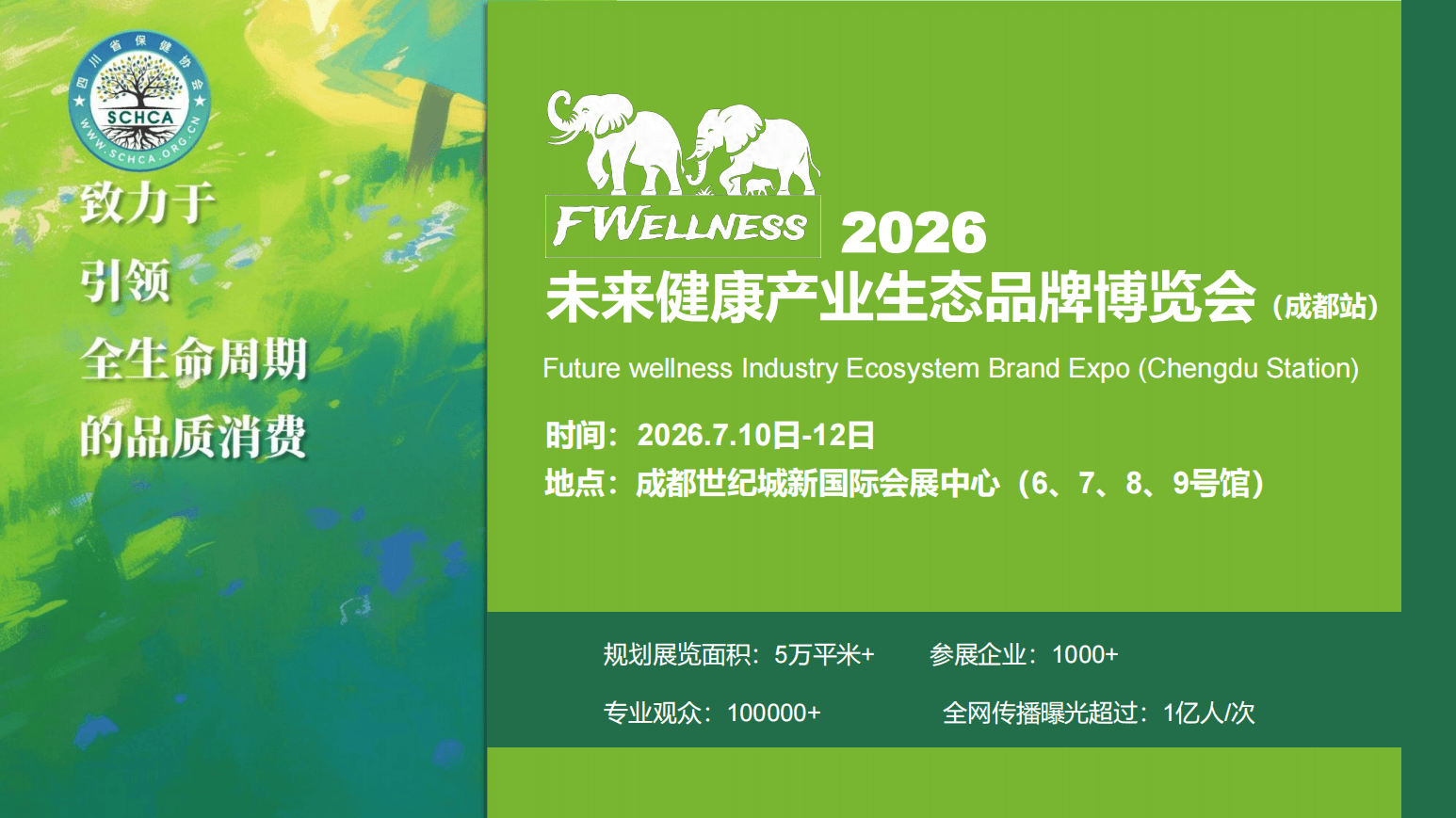 四川省保健协会
SCHCA
WWW.SCHCA.ORG.CN

致力于
引领
全生命周期
的品质消费

FWELLNESS 2026
未来健康产业生态品牌博览会（成都站）
Future wellness Industry Ecosystem Brand Expo (Chengdu Station)

时间：2026.7.10日-12日
地点：成都世纪城新国际会展中心（6、7、8、9号馆）

规划展览面积：5万平米+　参展企业：1000+
专业观众：100000+　全网传播曝光超过：1亿人/次